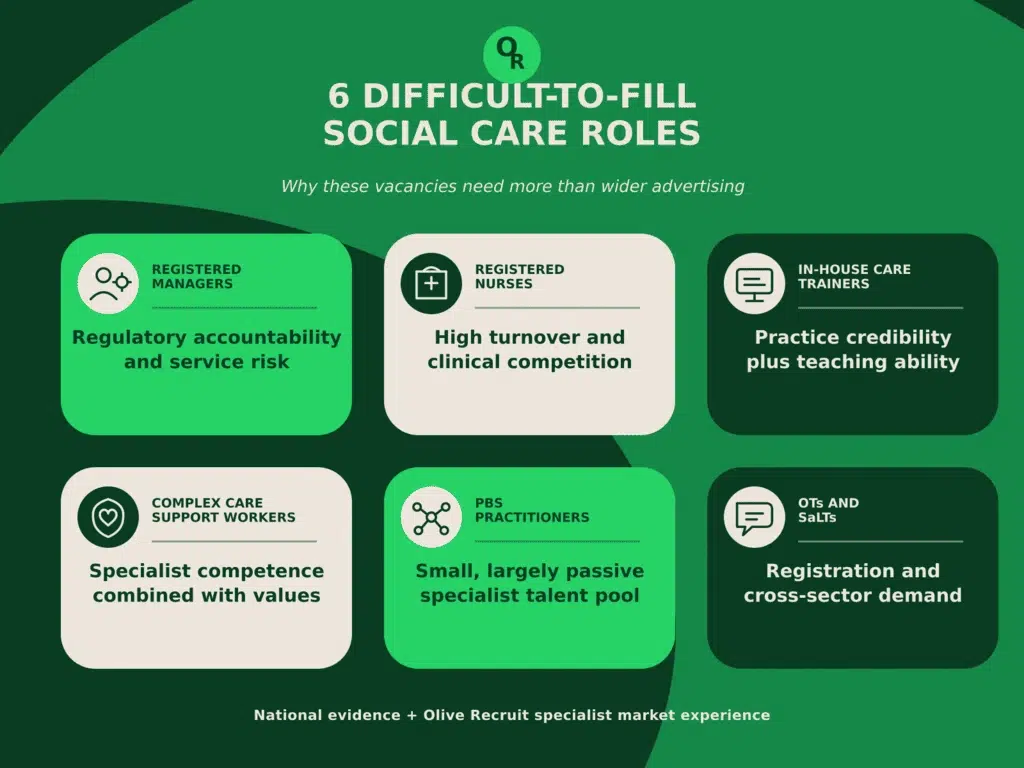 OR

6 DIFFICULT-TO-FILL SOCIAL CARE ROLES

Why these vacancies need more than wider advertising

REGISTERED MANAGERS

Regulatory accountability and service risk

REGISTERED NURSES

High turnover and clinical competition

IN-HOUSE CARE TRAINERS

Practice credibility plus teaching ability

COMPLEX CARE SUPPORT WORKERS

Specialist competence combined with values

PBS PRACTITIONERS

Small, largely passive specialist talent pool

OTs AND SaLTs

Registration and cross-sector demand

National evidence + Olive Recruit specialist market experience